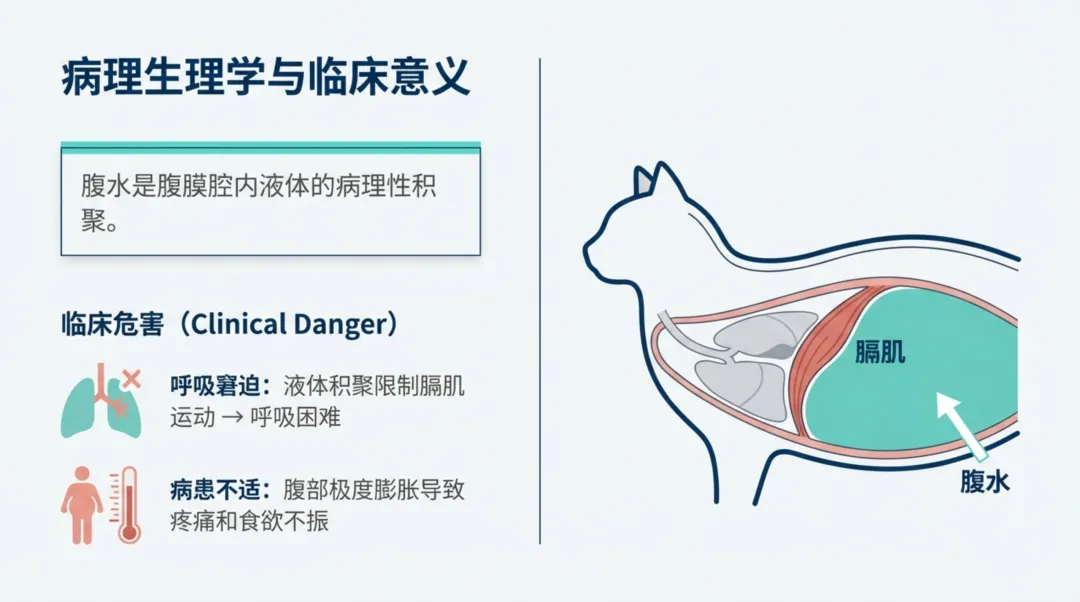 病理生理学与临床意义

腹水是腹膜腔内液体的病理性积聚。

临床危害（Clinical Danger）

呼吸窘迫：液体积聚限制膈肌运动 → 呼吸困难

病患不适：腹部极度膨胀导致疼痛和食欲不振

膈肌

腹水